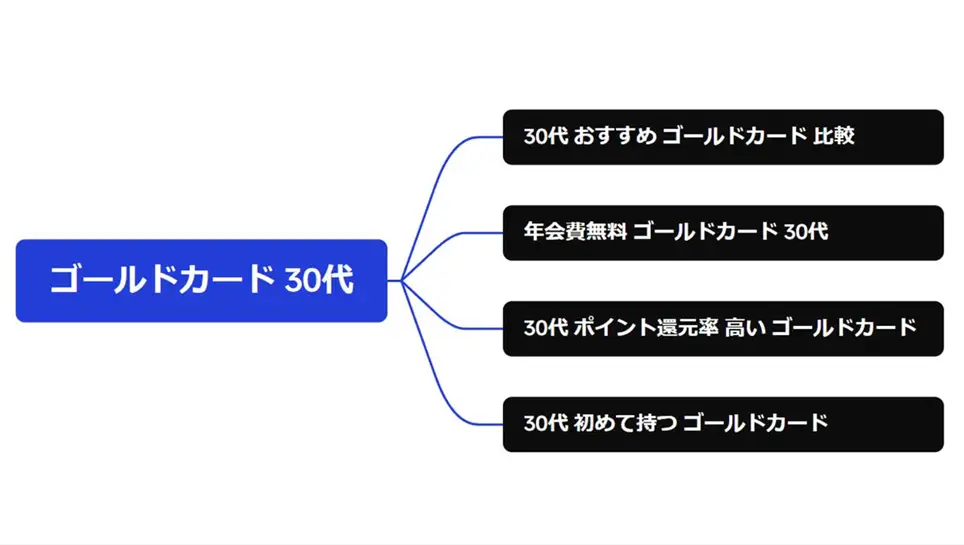 ゴールドカード 30代

30代 おすすめ ゴールドカード 比較

年会費無料 ゴールドカード 30代

30代 ポイント還元率 高い ゴールドカード

30代 初めて持つ ゴールドカード